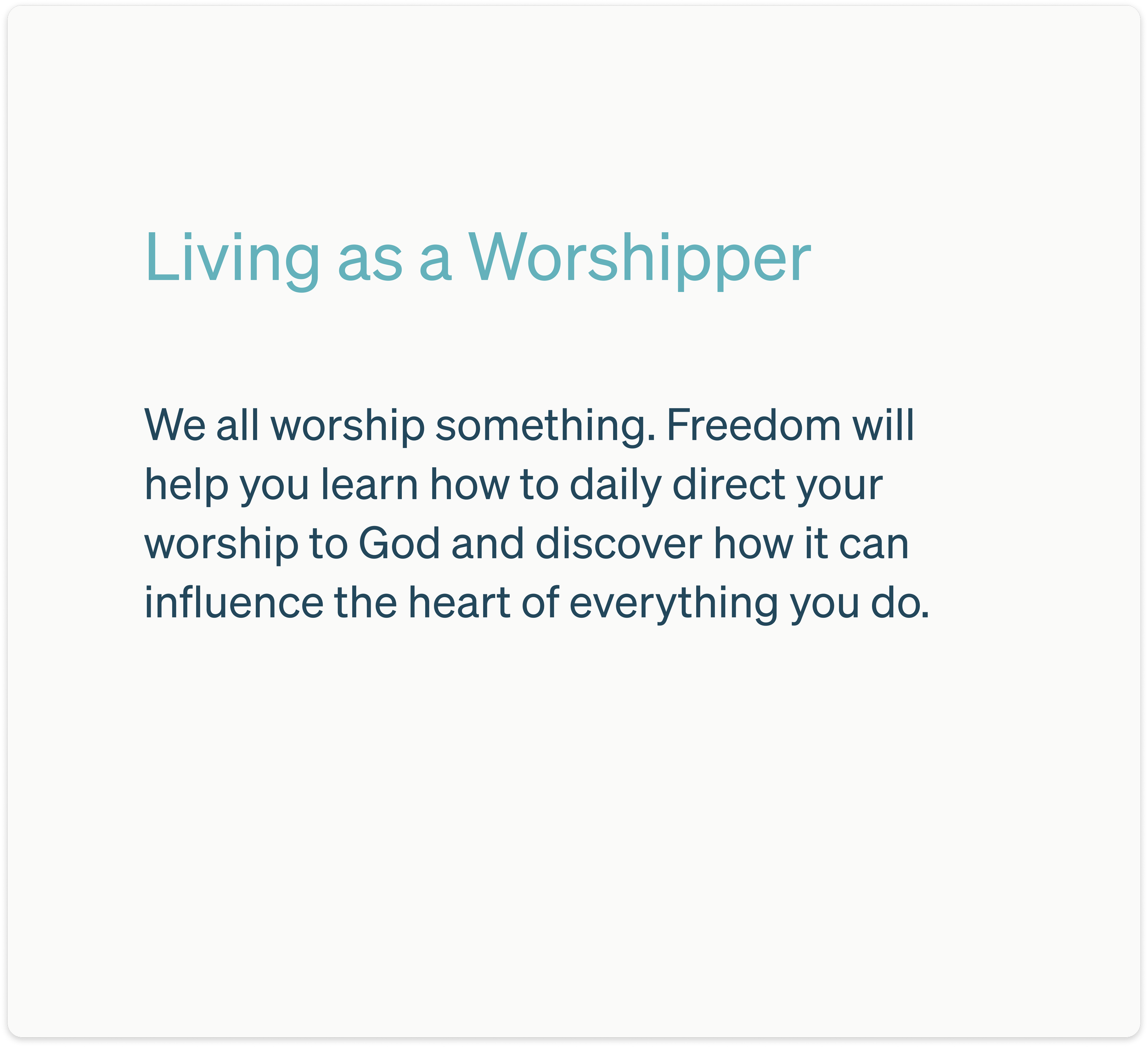 Living as a Worshipper

We all worship something. Freedom will help you learn how to daily direct your worship to God and discover how it can influence the heart of everything you do.